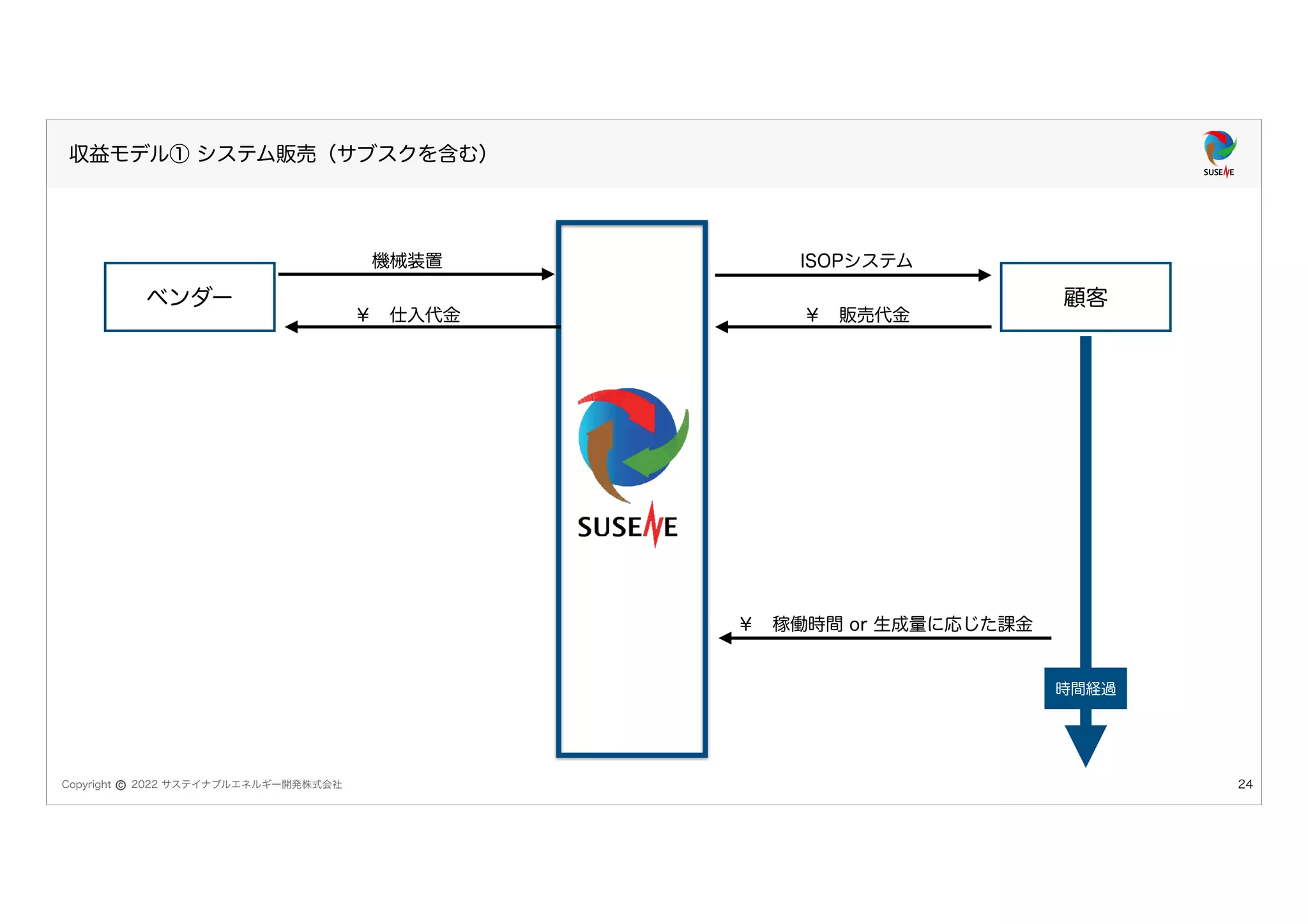 収益モデル① システム販売（サブスクを含む）

SUSENE

ベンダー

機械装置

¥　仕入代金

SUSENE

ISOPシステム

¥　販売代金

顧客

¥　稼働時間 or 生成量に応じた課金

時間経過

Copyright © 2022 サステイナブルエネルギー開発株式会社

24